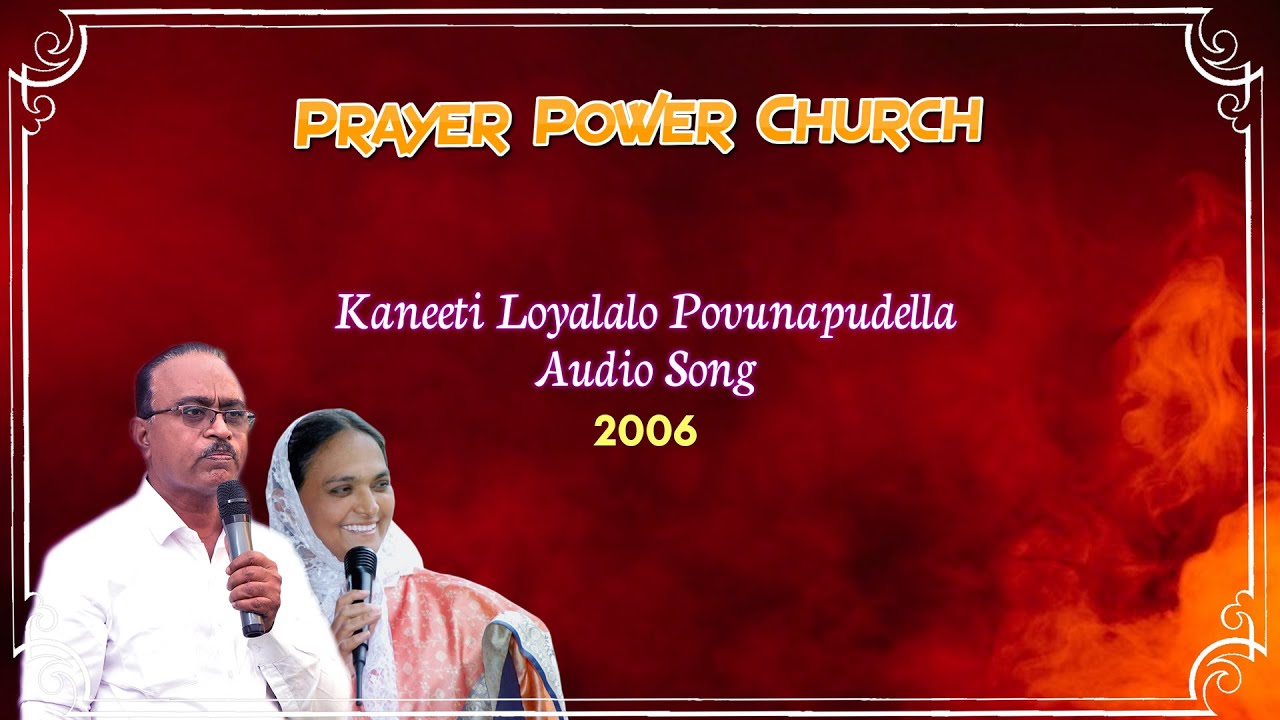 PRAYER POWER CHURCH

Kaneeti Loyalalo Povunapudella
Audio Song
2006